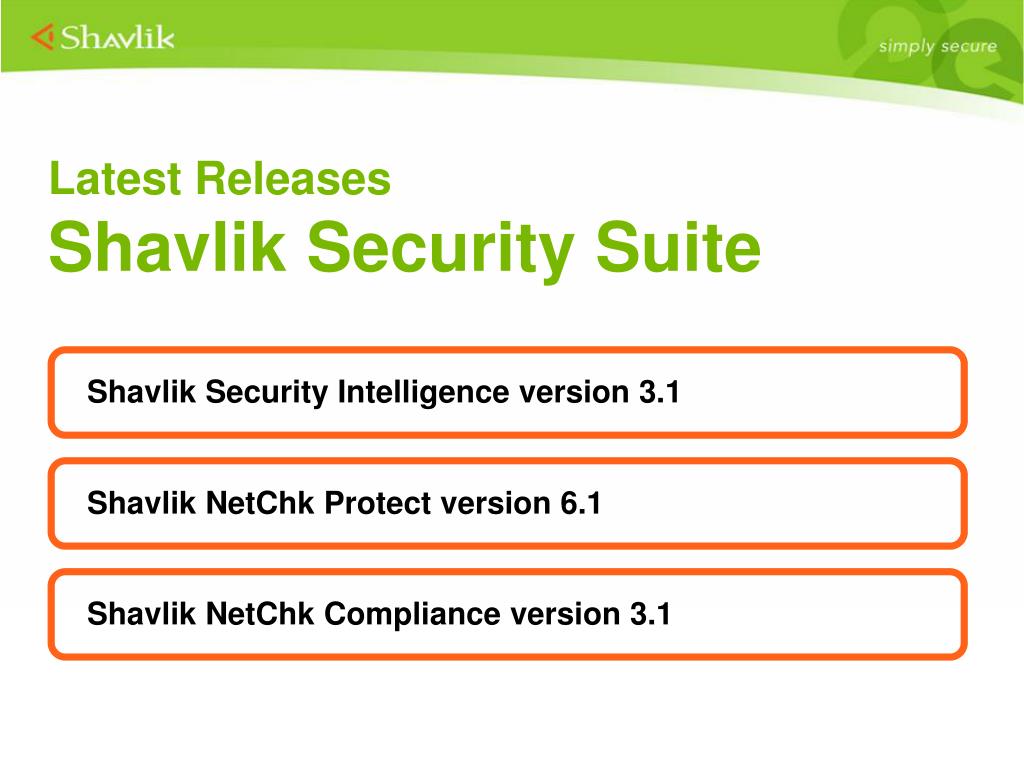 Shavlik

simply secure

Latest Releases
Shavlik Security Suite

Shavlik Security Intelligence version 3.1

Shavlik NetChk Protect version 6.1

Shavlik NetChk Compliance version 3.1